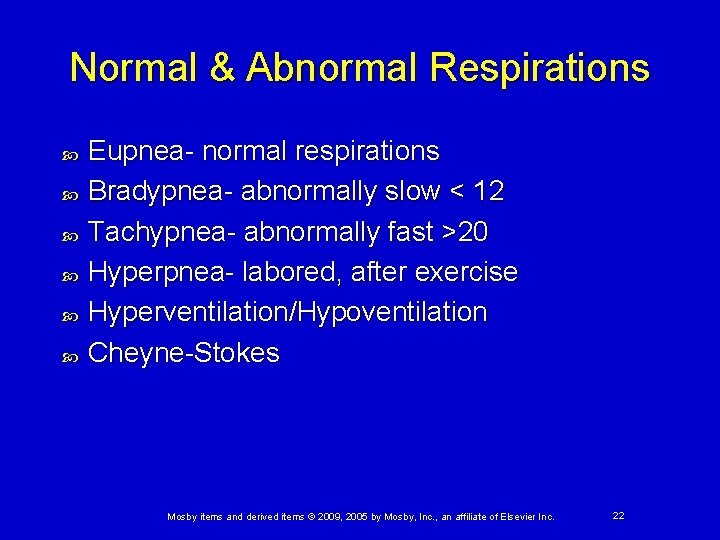 Normal & Abnormal Respirations

- Eupnea- normal respirations
- Bradypnea- abnormally slow < 12
- Tachypnea- abnormally fast >20
- Hyperpnea- labored, after exercise
- Hyperventilation/Hypoventilation
- Cheyne-Stokes

Mosby items and derived items © 2009, 2005 by Mosby, Inc., an affiliate of Elsevier Inc.

22